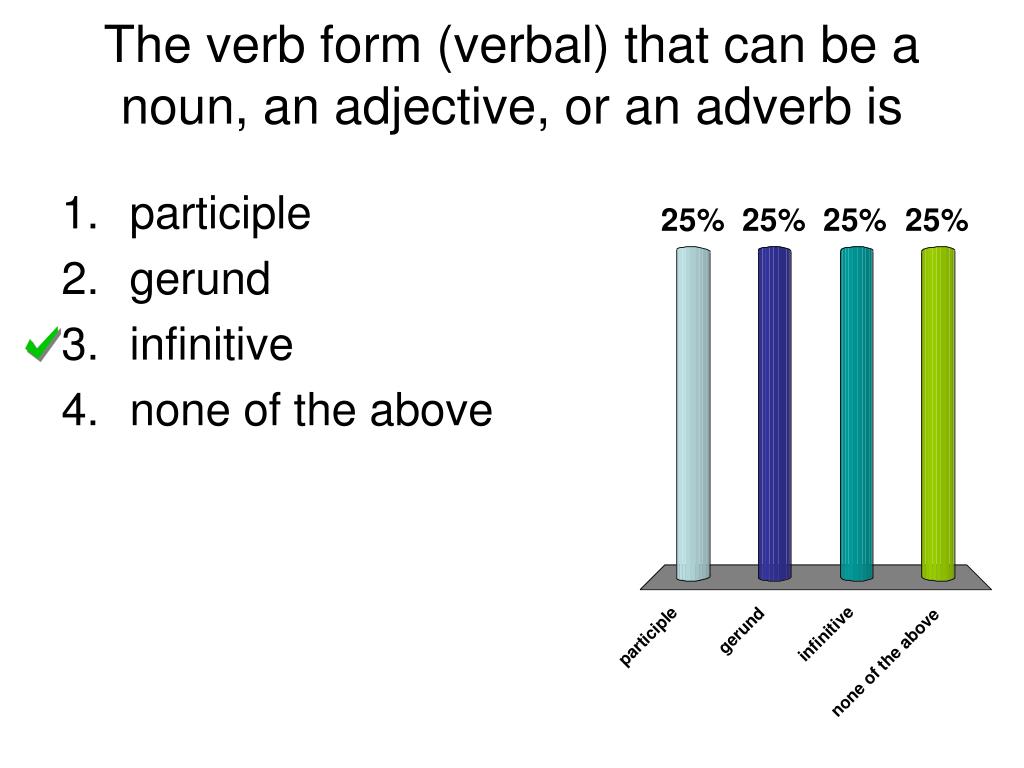 The verb form (verbal) that can be a noun, an adjective, or an adverb is

1. participle
2. gerund
3. infinitive
4. none of the above

25% 25% 25% 25%

participle
gerund
infinitive
none of the above